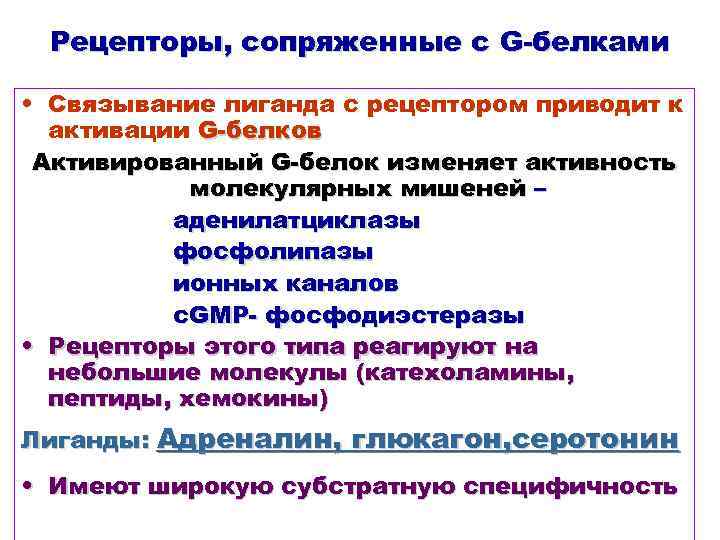 Рецепторы, сопряженные с G-белками

• Связывание лиганда с рецептором приводит к активации G-белков

Активированный G-белок изменяет активность молекулярных мишеней –

аденилатциклазы

фосфолипазы

ионных каналов

cGMP- фосфодиэстеразы

• Рецепторы этого типа реагируют на небольшие молекулы (катехоламины, пептиды, хемокины)

Лиганды: Адреналин, глюкагон,серотонин

• Имеют широкую субстратную специфичность